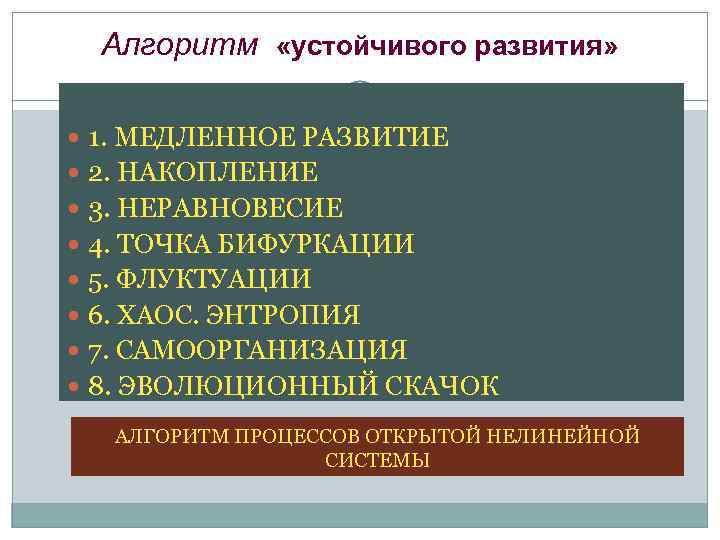 Алгоритм «устойчивого развития»

1. МЕДЛЕННОЕ РАЗВИТИЕ
2. НАКОПЛЕНИЕ
3. НЕРАВНОВЕСИЕ
4. ТОЧКА БИФУРКАЦИИ
5. ФЛУКТУАЦИИ
6. ХАОС. ЭНТРОПИЯ
7. САМООРГАНИЗАЦИЯ
8. ЭВОЛЮЦИОННЫЙ СКАЧОК

АЛГОРИТМ ПРОЦЕССОВ ОТКРЫТОЙ НЕЛИНЕЙНОЙ СИСТЕМЫ